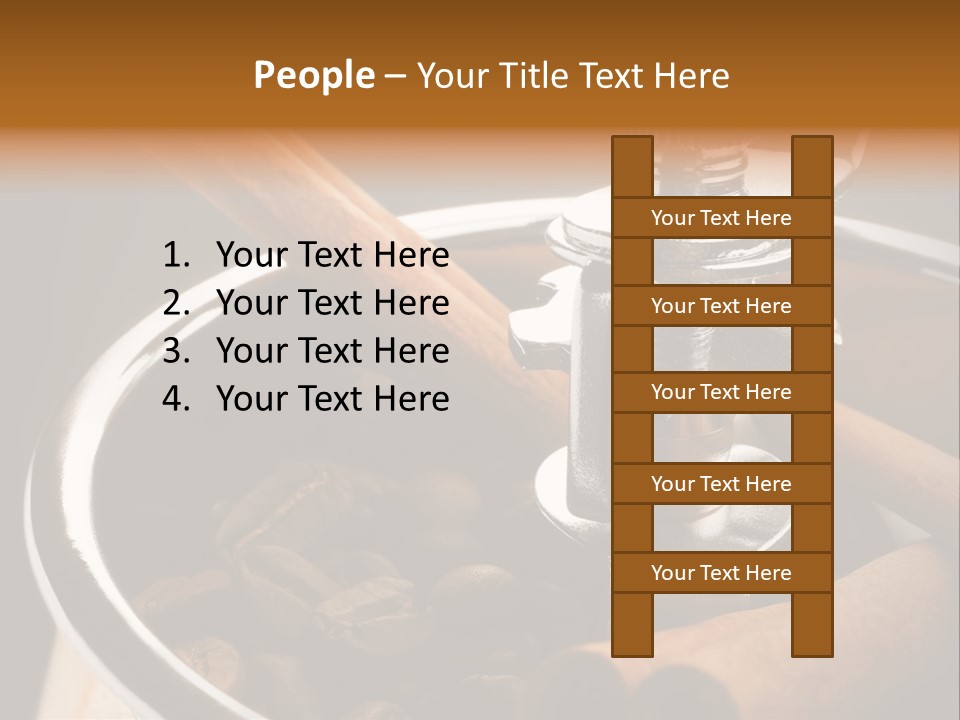 People – Your Title Text Here

1. Your Text Here
2. Your Text Here
3. Your Text Here
4. Your Text Here

Your Text Here

Your Text Here

Your Text Here

Your Text Here

Your Text Here